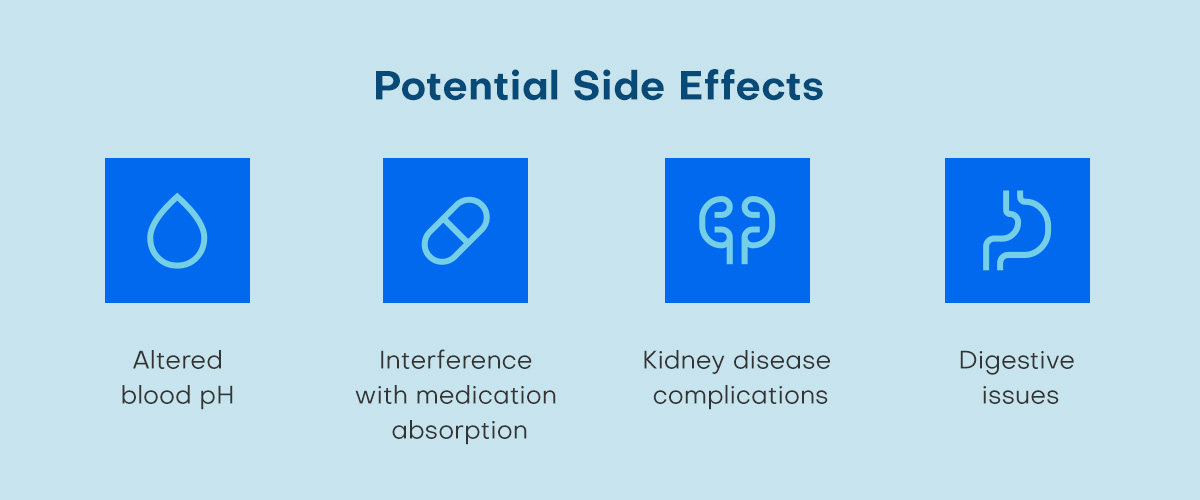 Potential Side Effects

Altered blood pH

Interference with medication absorption

Kidney disease complications

Digestive issues